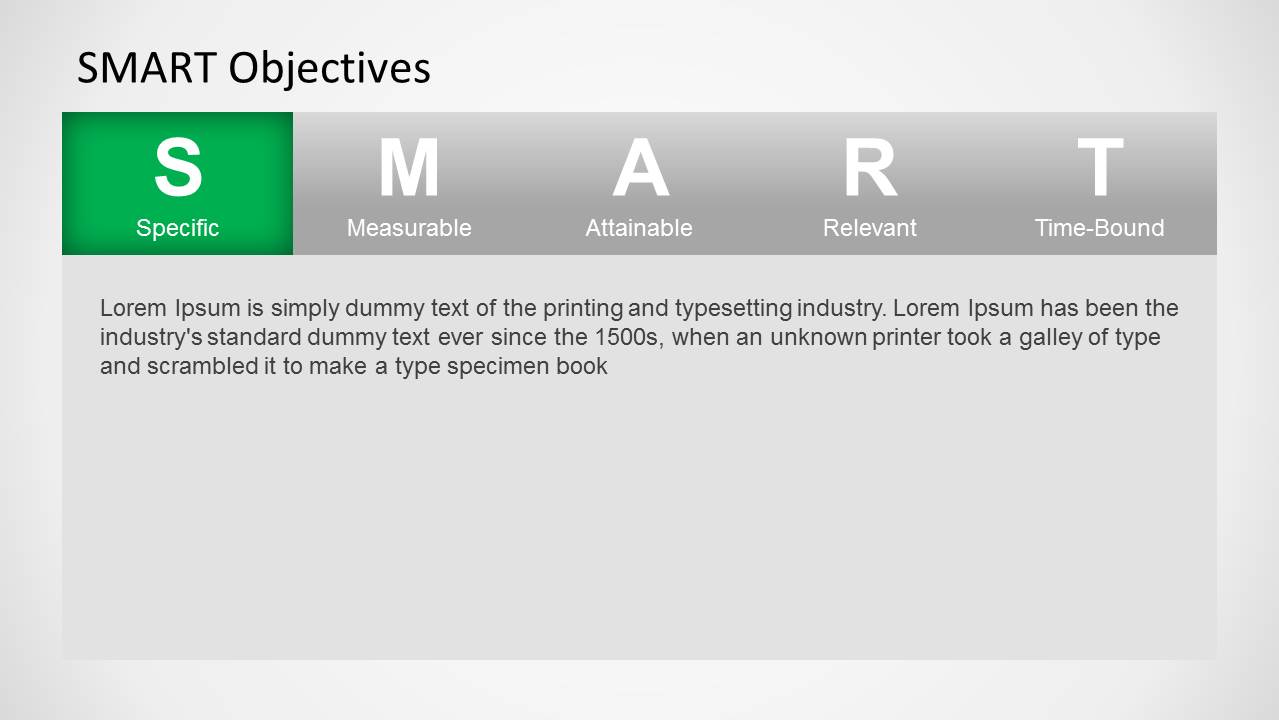 SMART Objectives

S
Specific

M
Measurable

A
Attainable

R
Relevant

T
Time-Bound

Lorem Ipsum is simply dummy text of the printing and typesetting industry. Lorem Ipsum has been the industry's standard dummy text ever since the 1500s, when an unknown printer took a galley of type and scrambled it to make a type specimen book